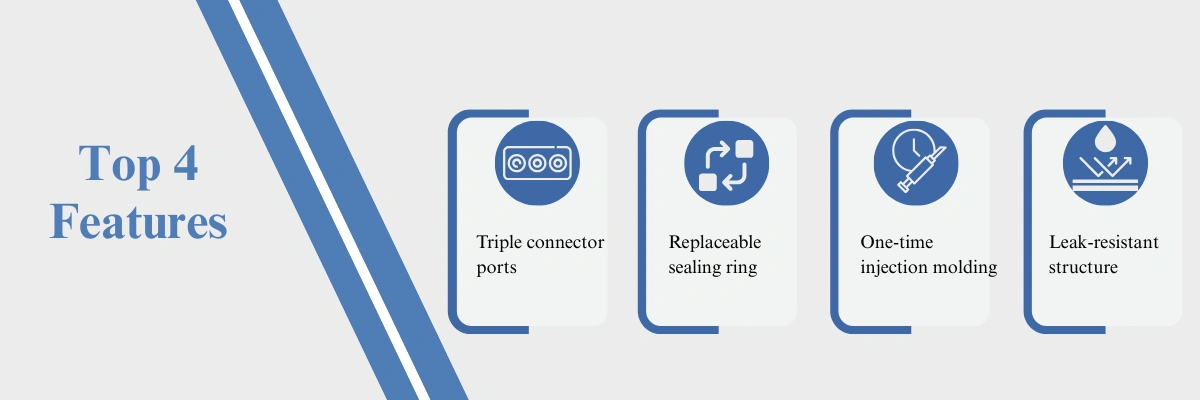 Top 4 Features

Triple connector ports

Replaceable sealing ring

One-time injection molding

Leak-resistant structure